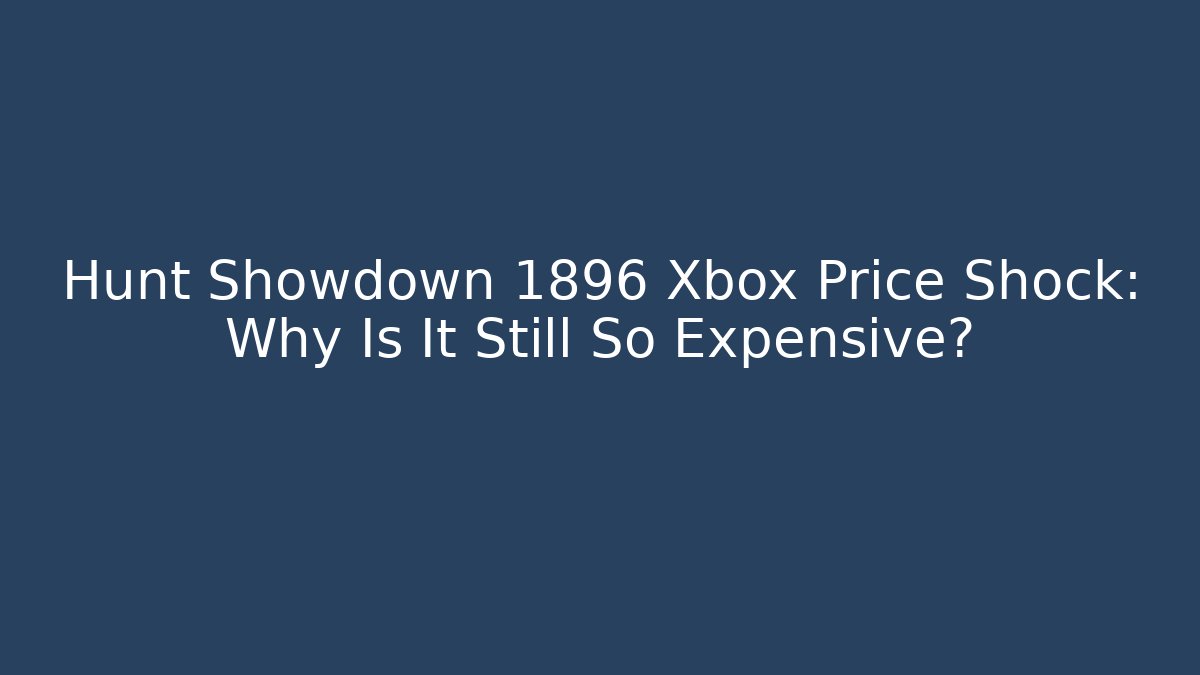 Hunt Showdown 1896 Xbox Price Shock: Why Is It Still So Expensive?